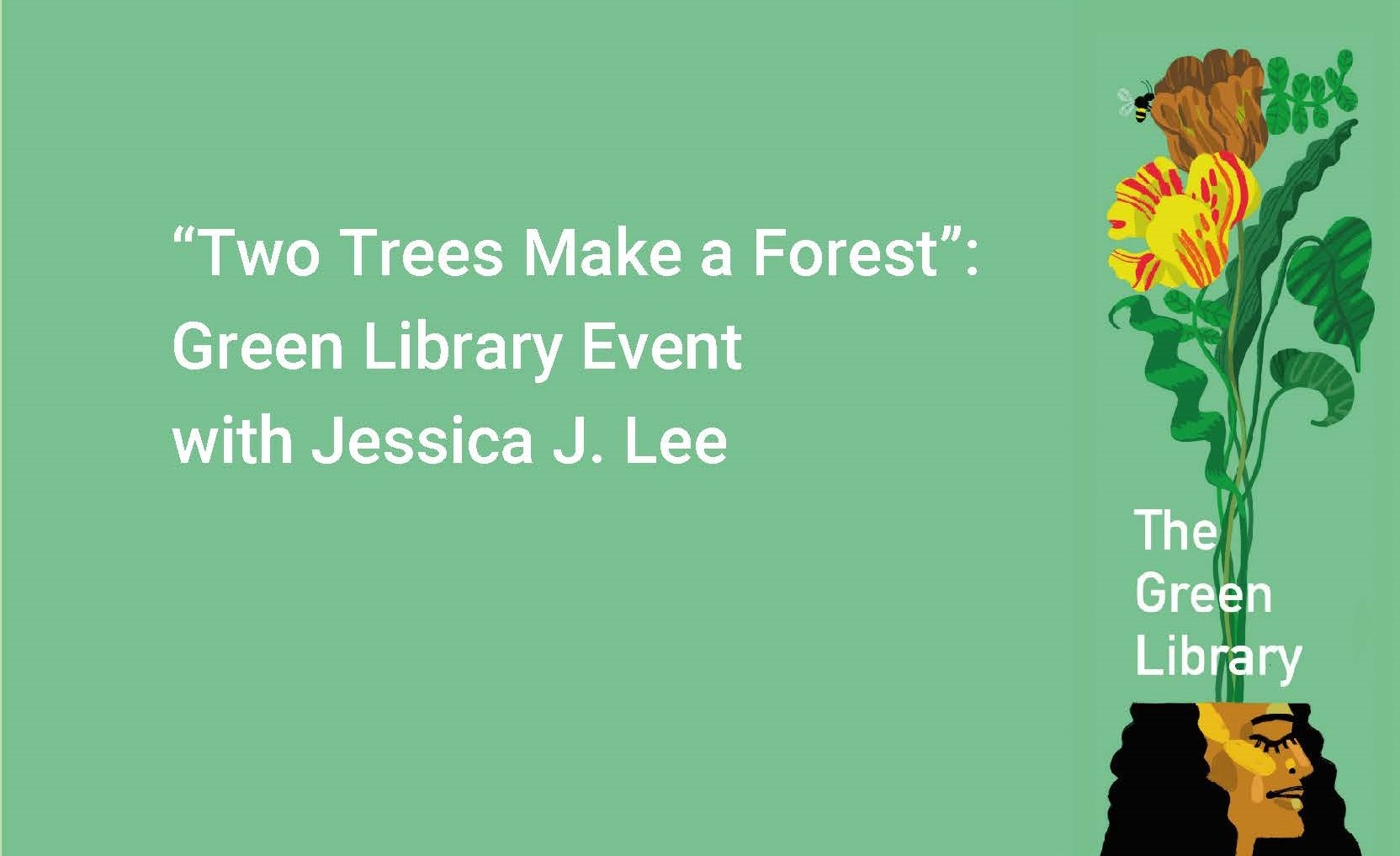 “Two Trees Make a Forest”:
Green Library Event
with Jessica J. Lee

The
Green
Library